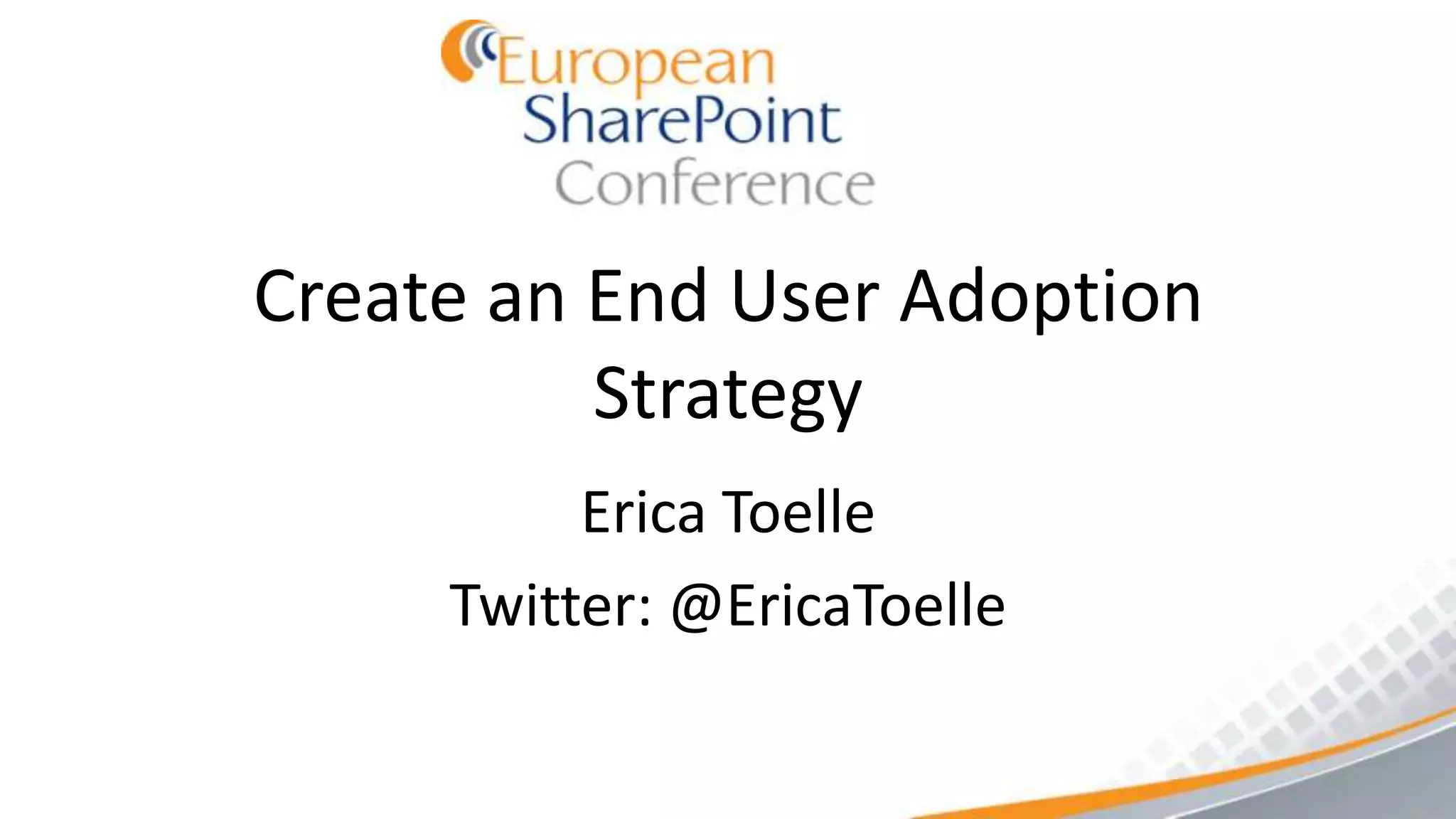 European SharePoint Conference

Create an End User Adoption Strategy

Erica Toelle

Twitter: @EricaToelle